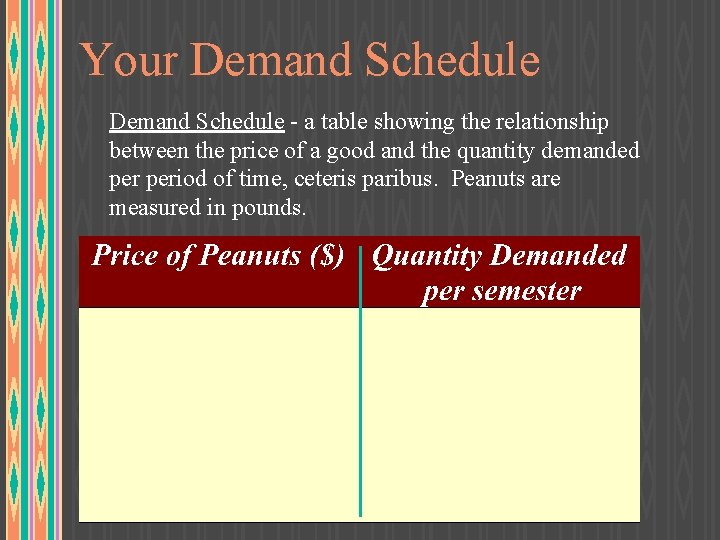 Your Demand Schedule

Demand Schedule - a table showing the relationship between the price of a good and the quantity demanded per period of time, ceteris paribus. Peanuts are measured in pounds.

| Price of Peanuts ($) | Quantity Demanded per semester |
|---|---|
| | |